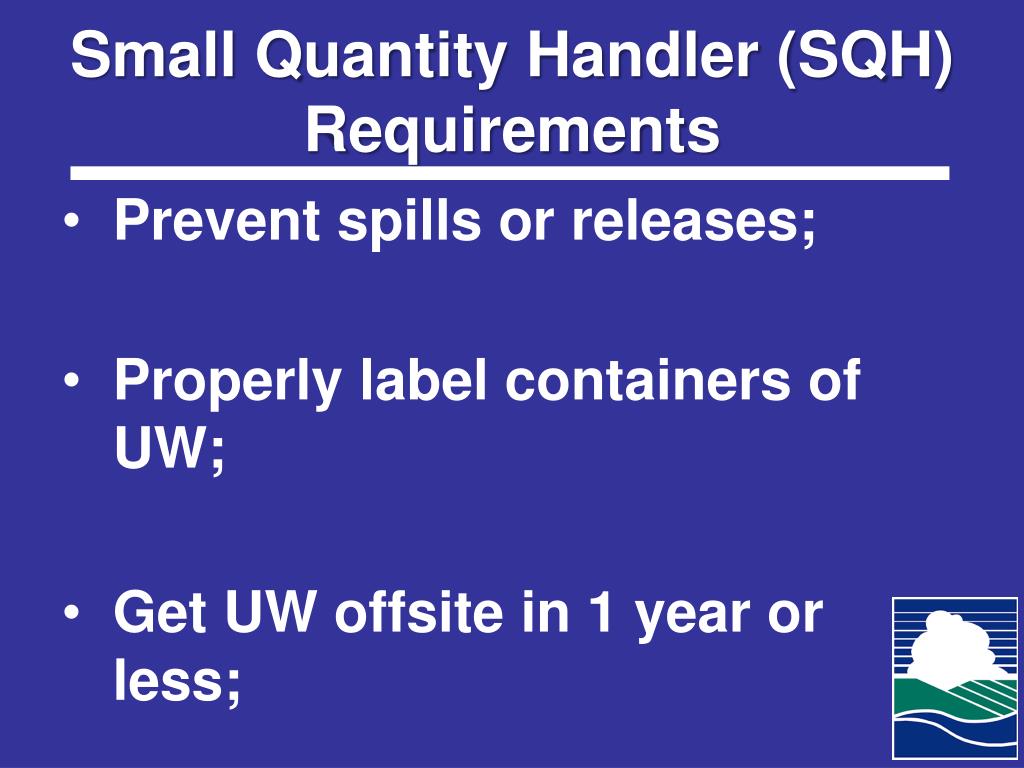 Small Quantity Handler (SQH) Requirements

• Prevent spills or releases;

• Properly label containers of UW;

• Get UW offsite in 1 year or less;